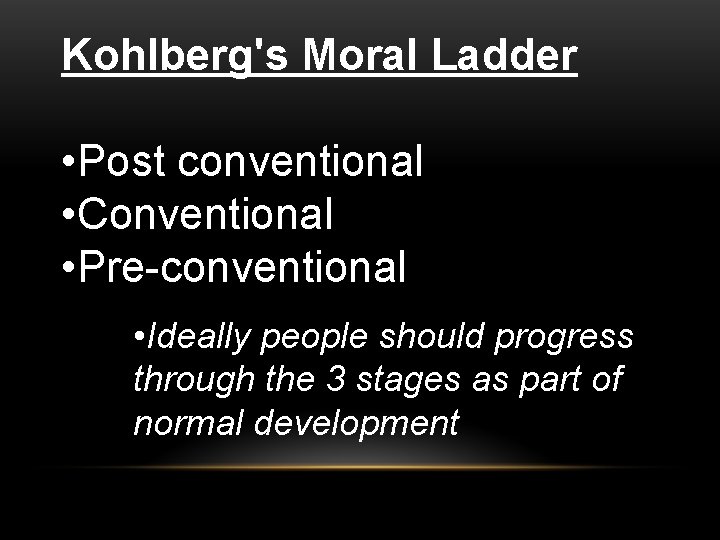 Kohlberg's Moral Ladder

•Post conventional
•Conventional
•Pre-conventional

•Ideally people should progress through the 3 stages as part of normal development